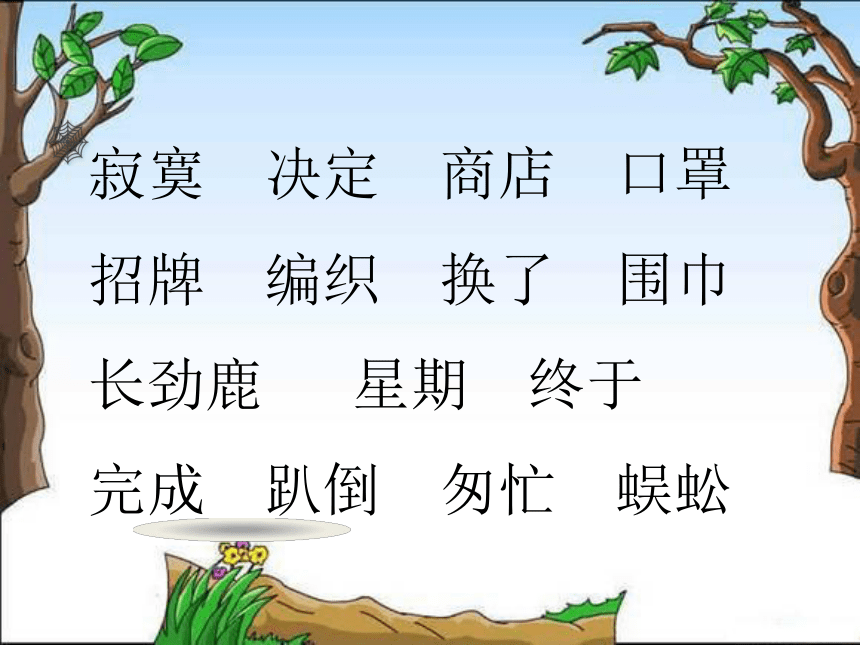 寂寞　决定　商店　口罩

招牌　编织　换了　围巾

长劲鹿　星期　终于

完成　趴倒　匆忙　蜈蚣